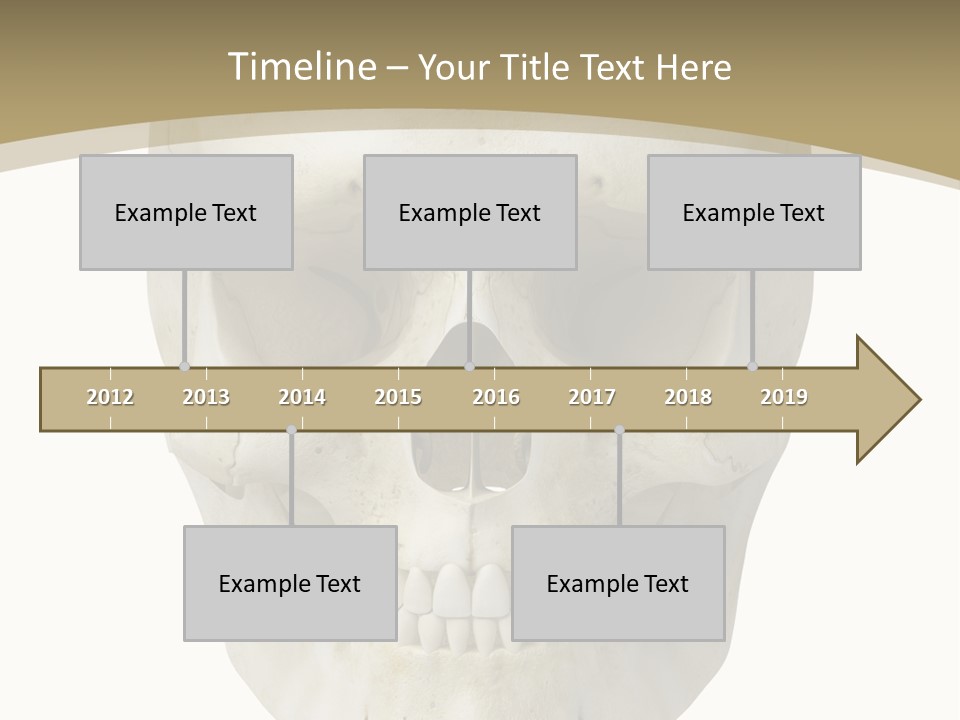 Timeline – Your Title Text Here

Example Text

Example Text

Example Text

2012 2013 2014 2015 2016 2017 2018 2019

Example Text

Example Text